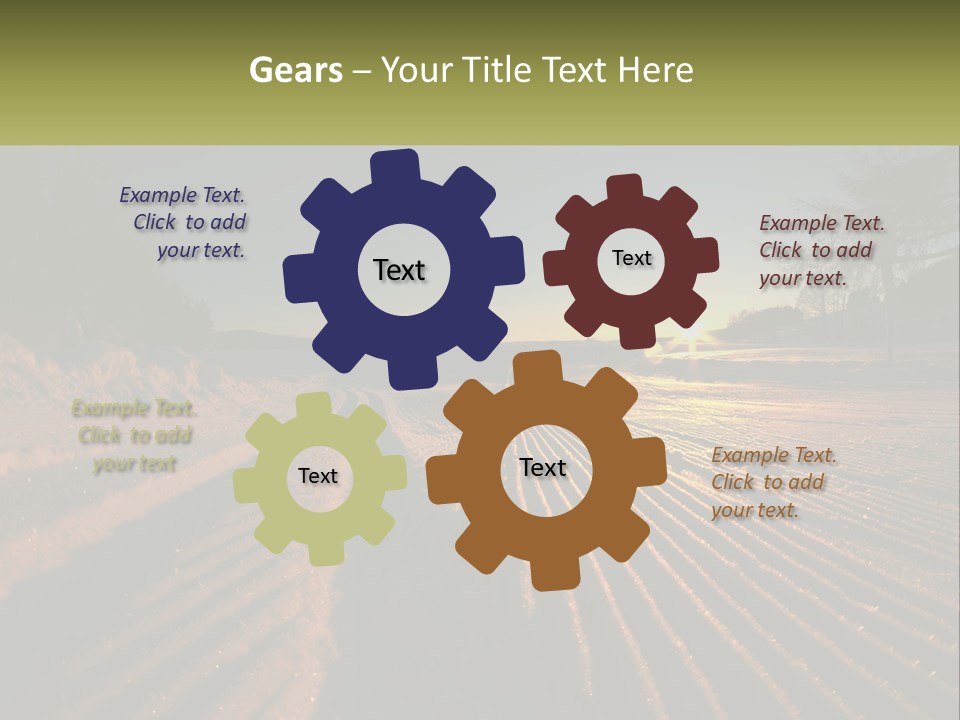 Gears – Your Title Text Here

Example Text. Click to add your text.

Text

Text

Example Text. Click to add your text.

Example Text. Click to add your text

Text

Text

Example Text. Click to add your text.